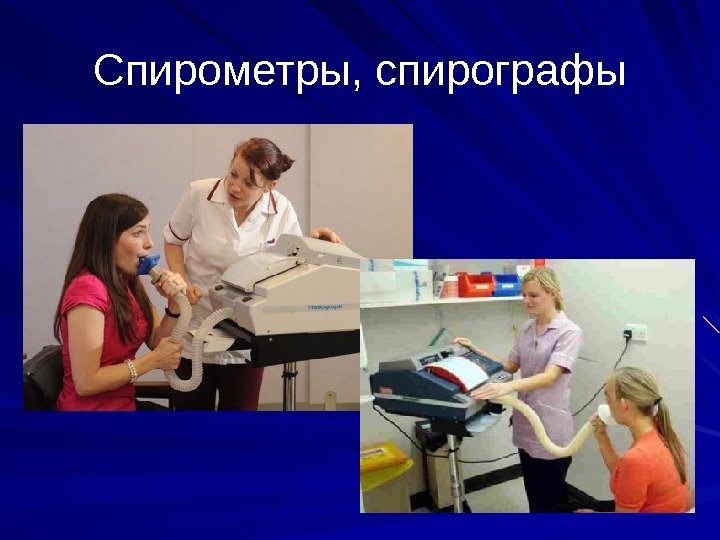 Спирометры, спирографы